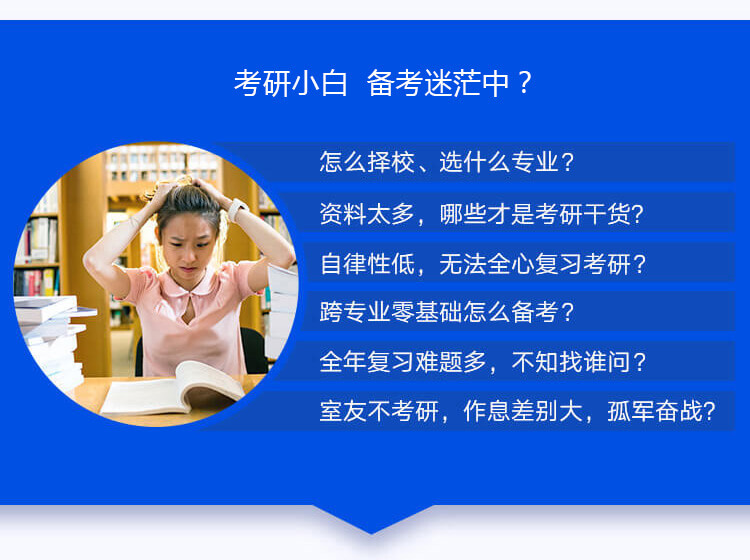 考研小白 备考迷茫中？

怎么择校、选什么专业？

资料太多，哪些才是考研干货?

自律性低，无法全心复习考研？

跨专业零基础怎么备考？

全年复习难题多，不知找谁问？

室友不考研，作息差别大，孤军奋战?